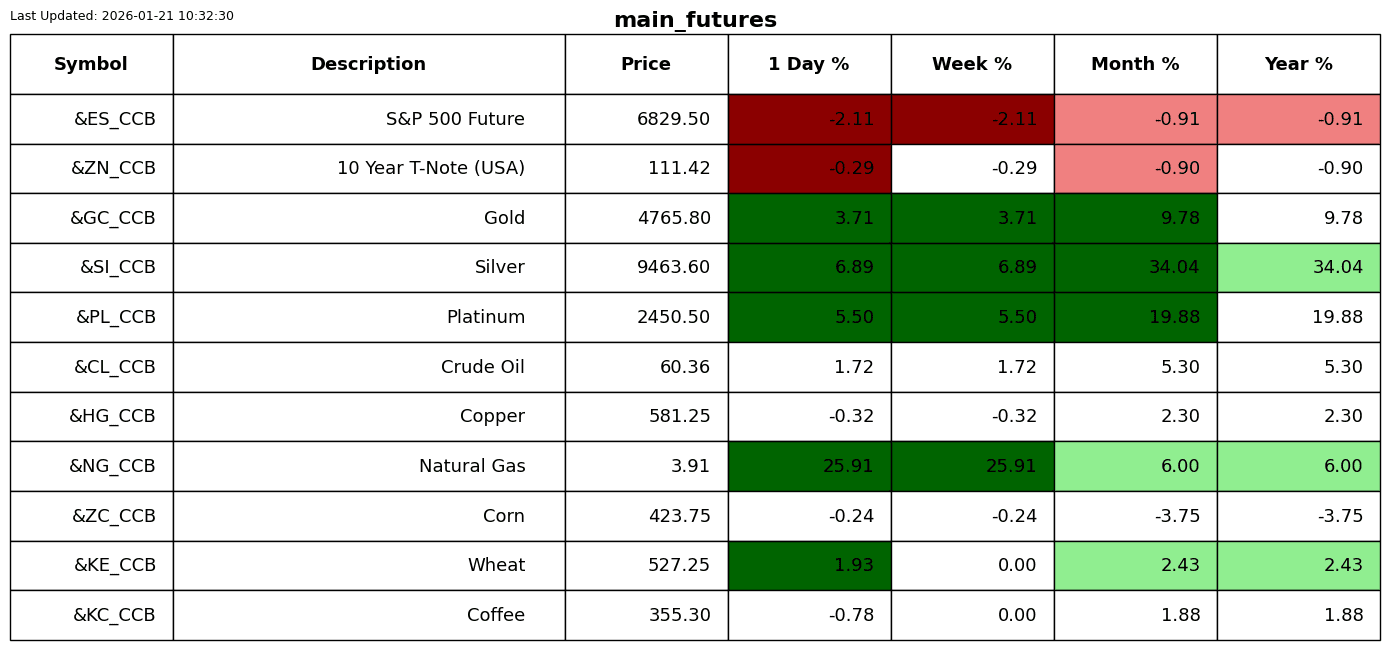 Last Updated: 2026-01-21 10:32:30

main_futures

| Symbol | Description | Price | 1 Day % | Week % | Month % | Year % |
|---|---|---|---|---|---|---|
| &ES_CCB | S&P 500 Future | 6829.50 | -2.11 | -2.11 | -0.91 | -0.91 |
| &ZN_CCB | 10 Year T-Note (USA) | 111.42 | -0.29 | -0.29 | -0.90 | -0.90 |
| &GC_CCB | Gold | 4765.80 | 3.71 | 3.71 | 9.78 | 9.78 |
| &SI_CCB | Silver | 9463.60 | 6.89 | 6.89 | 34.04 | 34.04 |
| &PL_CCB | Platinum | 2450.50 | 5.50 | 5.50 | 19.88 | 19.88 |
| &CL_CCB | Crude Oil | 60.36 | 1.72 | 1.72 | 5.30 | 5.30 |
| &HG_CCB | Copper | 581.25 | -0.32 | -0.32 | 2.30 | 2.30 |
| &NG_CCB | Natural Gas | 3.91 | 25.91 | 25.91 | 6.00 | 6.00 |
| &ZC_CCB | Corn | 423.75 | -0.24 | -0.24 | -3.75 | -3.75 |
| &KE_CCB | Wheat | 527.25 | 1.93 | 0.00 | 2.43 | 2.43 |
| &KC_CCB | Coffee | 355.30 | -0.78 | 0.00 | 1.88 | 1.88 |